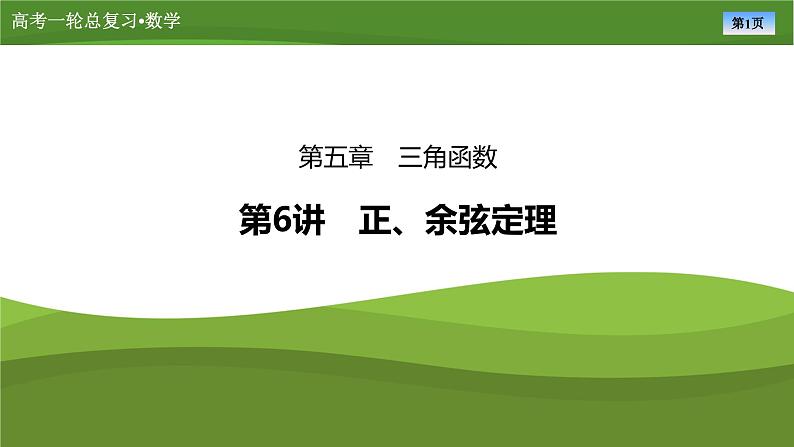 高考一轮总复习•数学

第1页

第五章　三角函数

第6讲　正、余弦定理